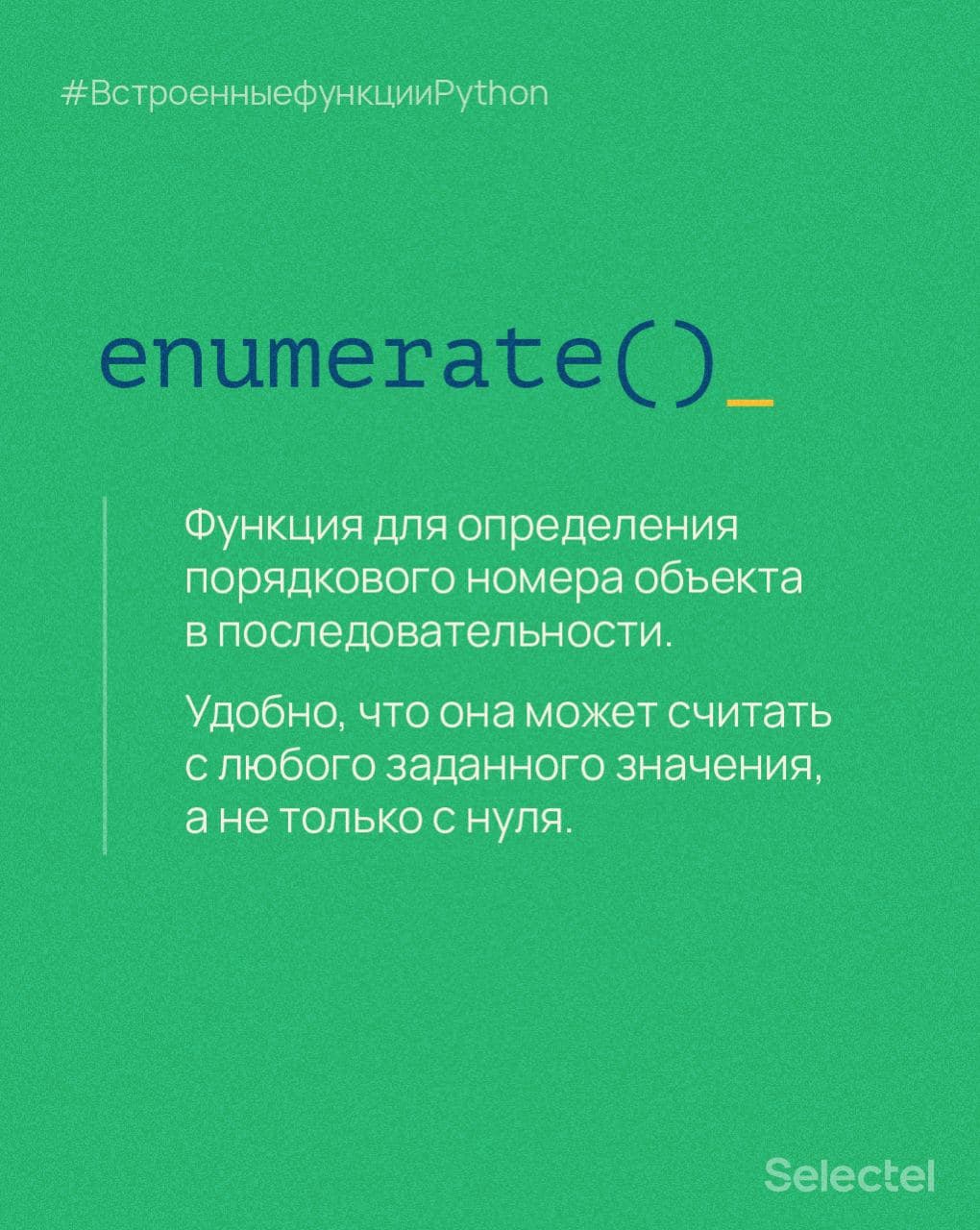 #ВстроенныефункцииPython

enumerate()_

Функция для определения порядкового номера объекта в последовательности.

Удобно, что она может считать с любого заданного значения, а не только с нуля.

Selectel